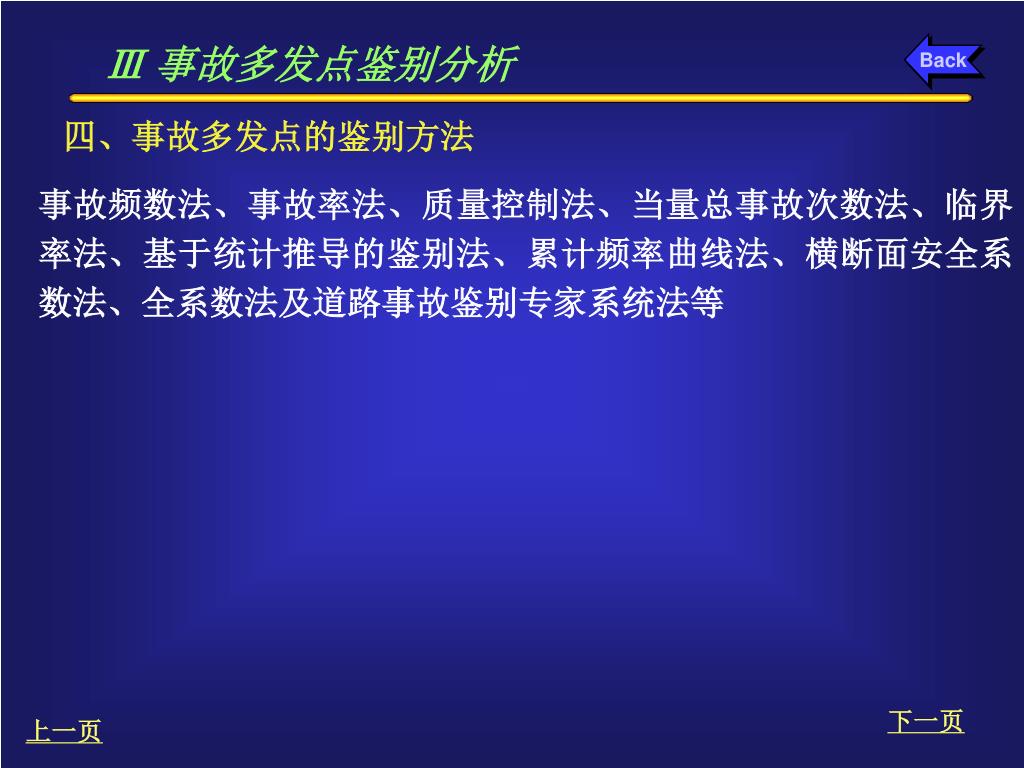 Ⅲ 事故多发点鉴别分析

Back

四、事故多发点的鉴别方法

事故频数法、事故率法、质量控制法、当量总事故次数法、临界率法、基于统计推导的鉴别法、累计频率曲线法、横断面安全系数法、全系数法及道路事故鉴别专家系统法等

上一页

下一页